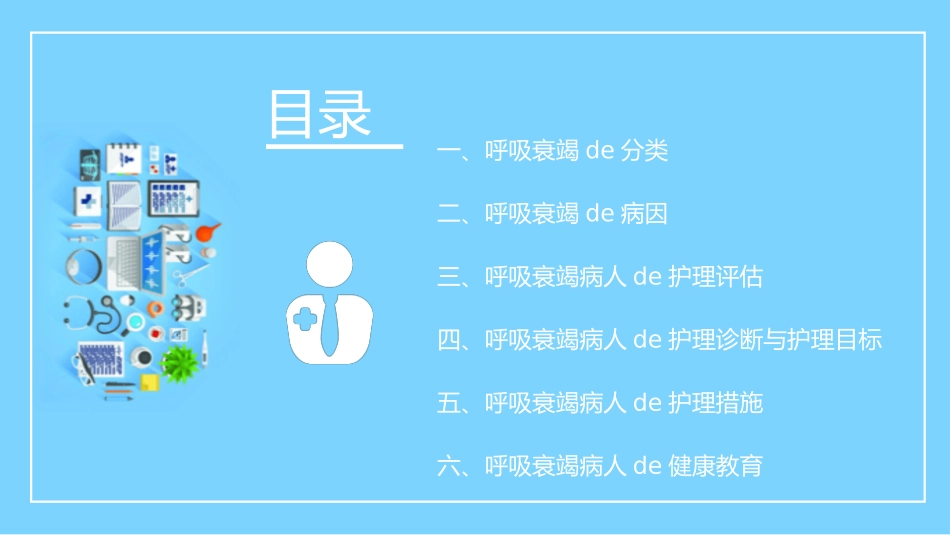 目录

一、呼吸衰竭 de 分类

二、呼吸衰竭 de 病因

三、呼吸衰竭病人 de 护理评估

四、呼吸衰竭病人 de 护理诊断与护理目标

五、呼吸衰竭病人 de 护理措施

六、呼吸衰竭病人 de 健康教育